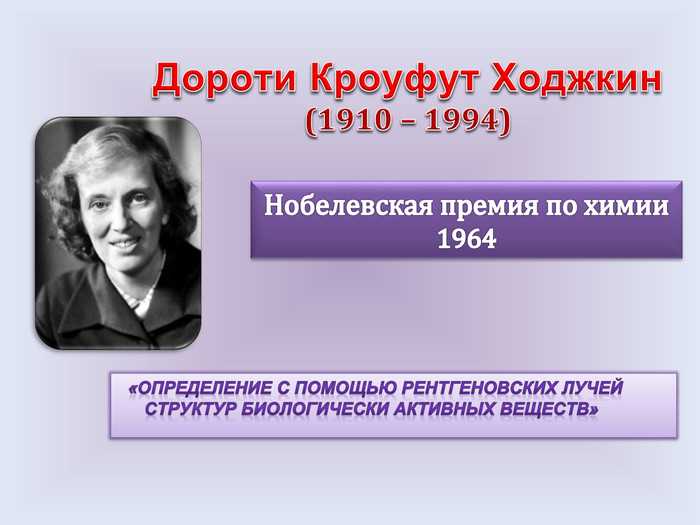 Дороти Кроуфут Ходжкин
(1910 – 1994)

Нобелевская премия по химии 1964

«ОПРЕДЕЛЕНИЕ С ПОМОЩЬЮ РЕНТГЕНОВСКИХ ЛУЧЕЙ СТРУКТУР БИОЛОГИЧЕСКИ АКТИВНЫХ ВЕЩЕСТВ»